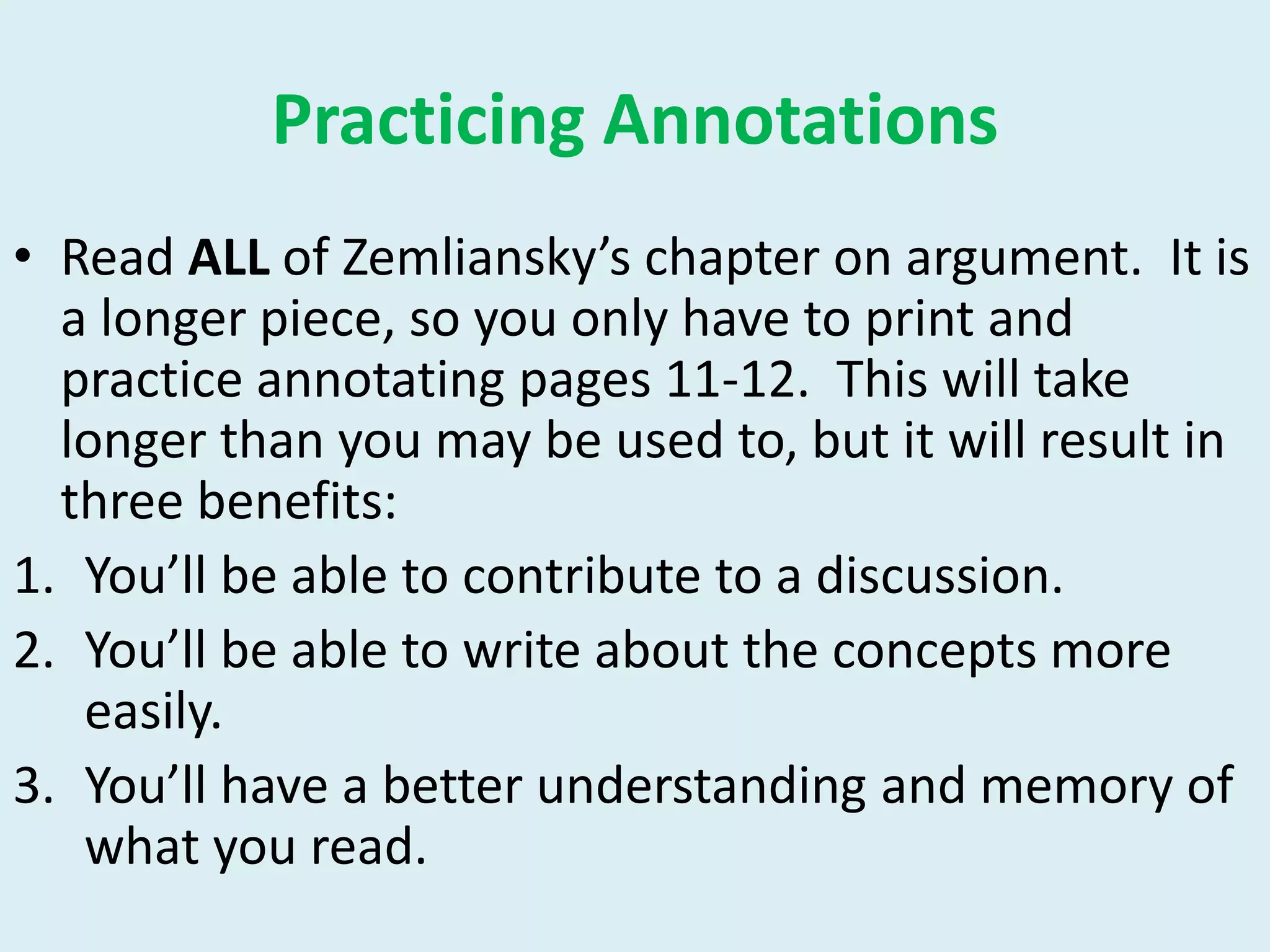 Practicing Annotations

• Read ALL of Zemliansky's chapter on argument. It is a longer piece, so you only have to print and practice annotating pages 11-12. This will take longer than you may be used to, but it will result in three benefits:

1. You'll be able to contribute to a discussion.
2. You'll be able to write about the concepts more easily.
3. You'll have a better understanding and memory of what you read.